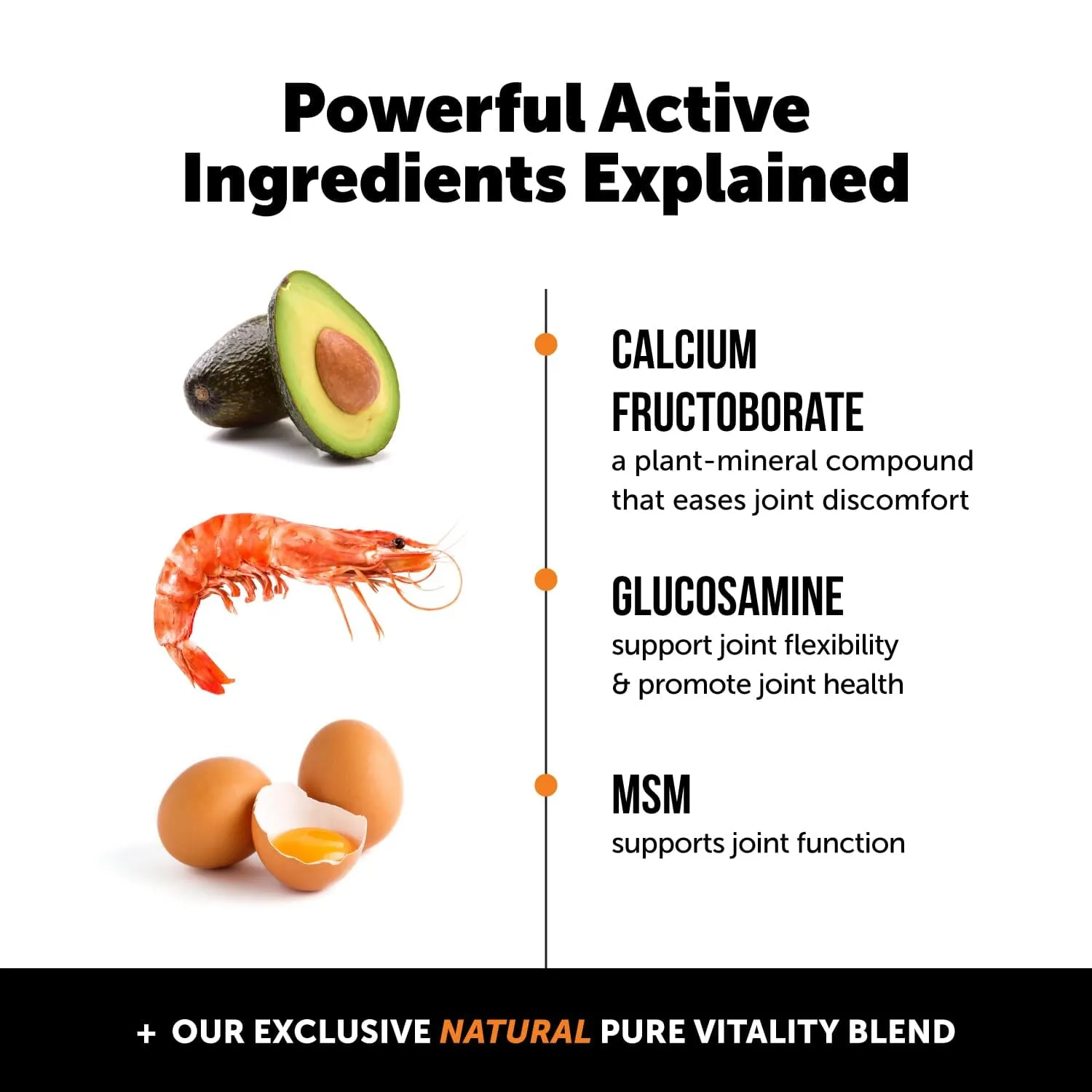 Powerful Active Ingredients Explained

CALCIUM FRUCTOBORATE
a plant-mineral compound that eases joint discomfort

GLUCOSAMINE
support joint flexibility & promote joint health

MSM
supports joint function

+ OUR EXCLUSIVE NATURAL PURE VITALITY BLEND